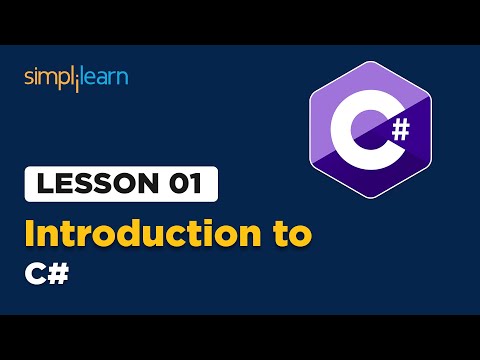 simplilearn

C#

LESSON 01

Introduction to C#